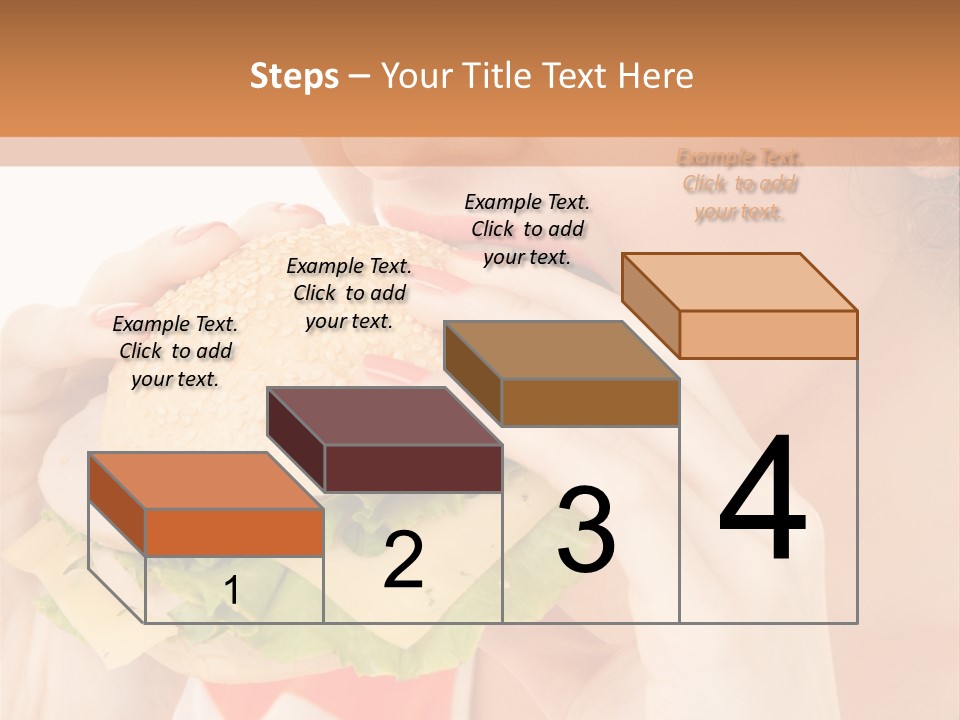 Steps – Your Title Text Here

Example Text. Click to add your text.

Example Text. Click to add your text.

Example Text. Click to add your text.

Example Text. Click to add your text.

1

2

3

4